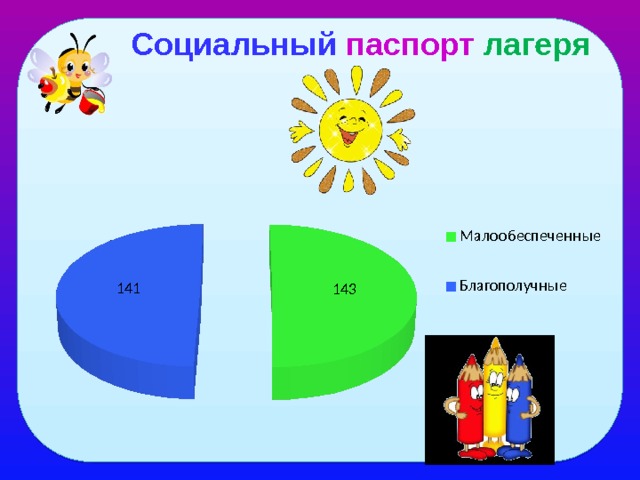 Социальный паспорт лагеря

141

143

Малообеспеченные

Благополучные